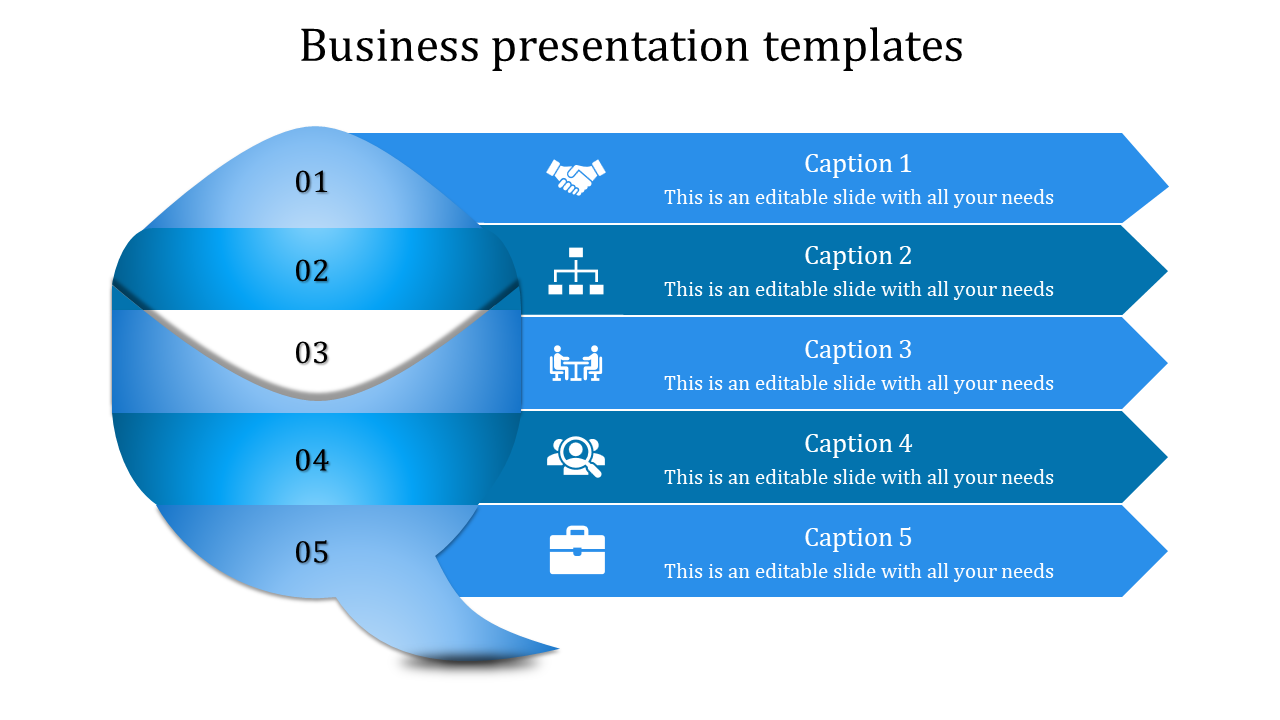 Business presentation templates

01

Caption 1
This is an editable slide with all your needs

02

Caption 2
This is an editable slide with all your needs

03

Caption 3
This is an editable slide with all your needs

04

Caption 4
This is an editable slide with all your needs

05

Caption 5
This is an editable slide with all your needs